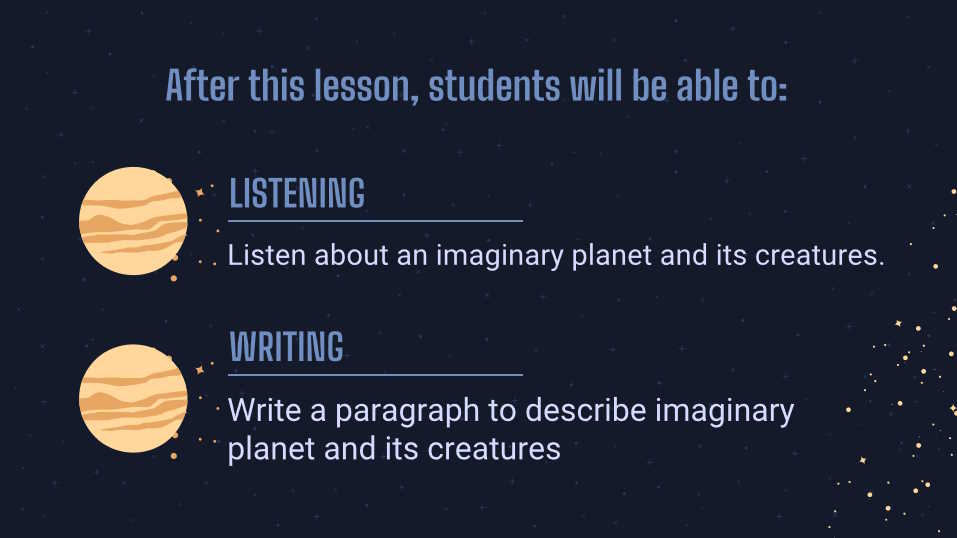 After this lesson, students will be able to:

LISTENING

Listen about an imaginary planet and its creatures.

WRITING

Write a paragraph to describe imaginary planet and its creatures